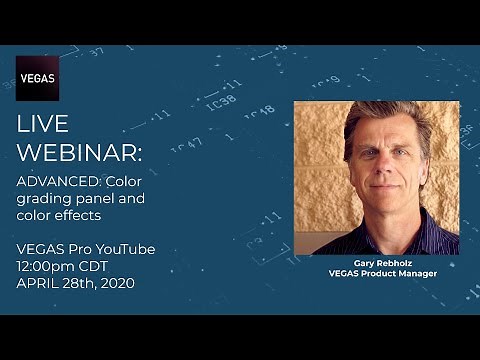 VEGAS

LIVE WEBINAR:

ADVANCED: Color grading panel and color effects

VEGAS Pro YouTube
12:00pm CDT
APRIL 28th, 2020

Gary Rebholz
VEGAS Product Manager